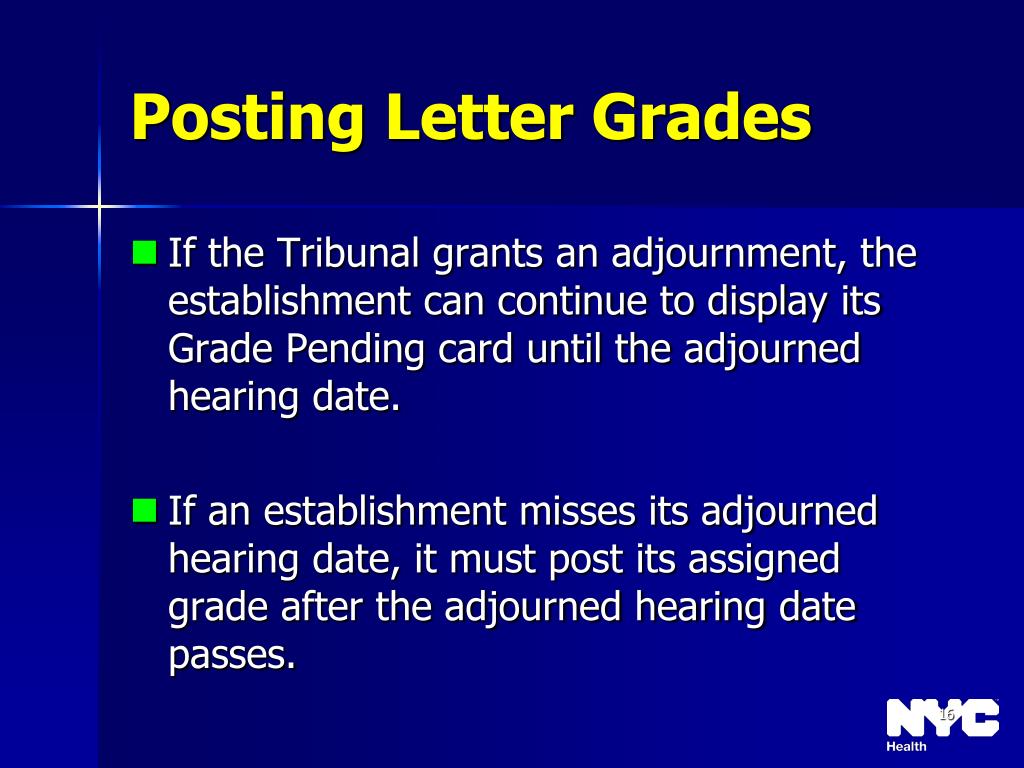 Posting Letter Grades

If the Tribunal grants an adjournment, the establishment can continue to display its Grade Pending card until the adjourned hearing date.

If an establishment misses its adjourned hearing date, it must post its assigned grade after the adjourned hearing date passes.

16

NYC
Health